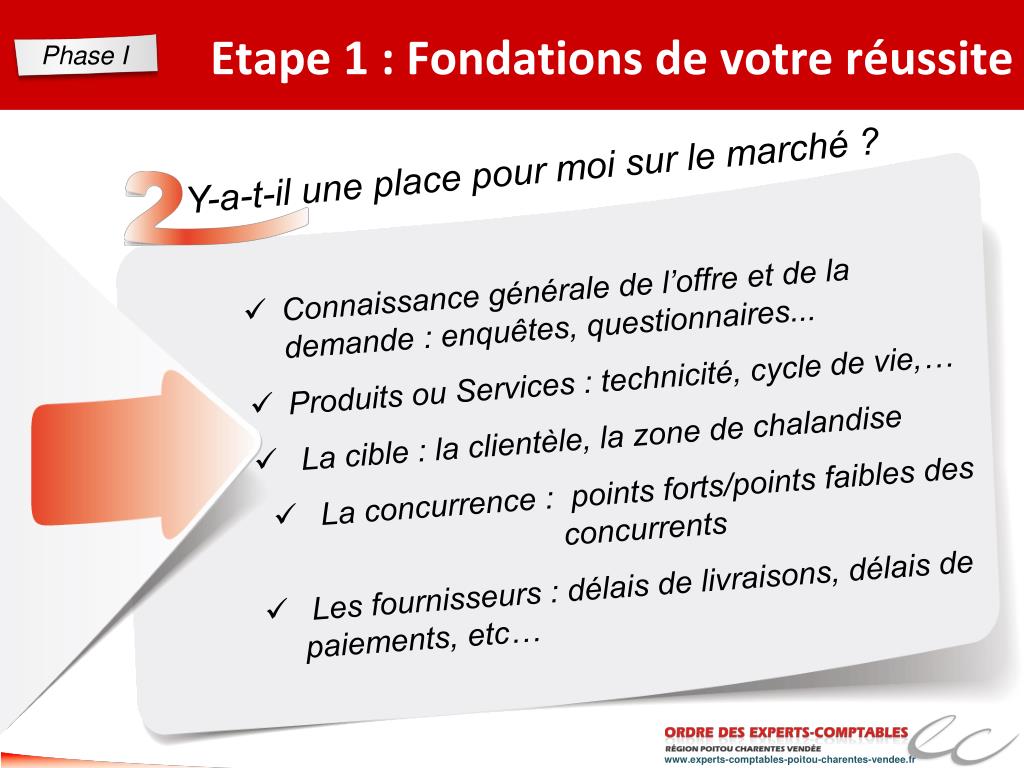 Phase I

Etape 1 : Fondations de votre réussite

2

Y-a-t-il une place pour moi sur le marché ?

✓ Connaissance générale de l'offre et de la demande : enquêtes, questionnaires...

✓ Produits ou Services : technicité, cycle de vie,…

✓ La cible : la clientèle, la zone de chalandise

✓ La concurrence : points forts/points faibles des concurrents

✓ Les fournisseurs : délais de livraisons, délais de paiements, etc…

ORDRE DES EXPERTS-COMPTABLES
RÉGION POITOU CHARENTES VENDÉE
www.experts-comptables-poitou-charentes-vendee.fr